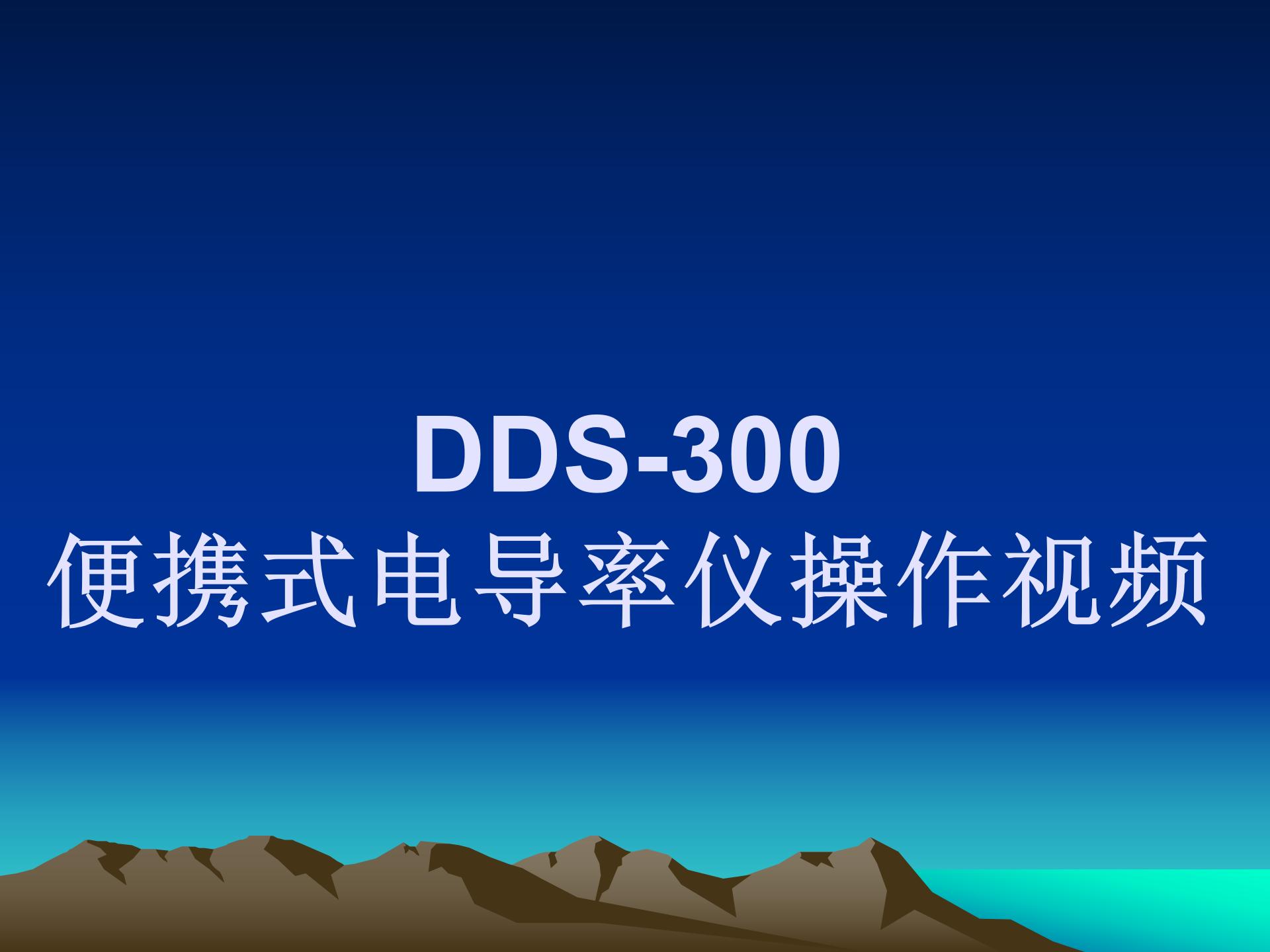 DDS-300
便携式电导率仪操作视频